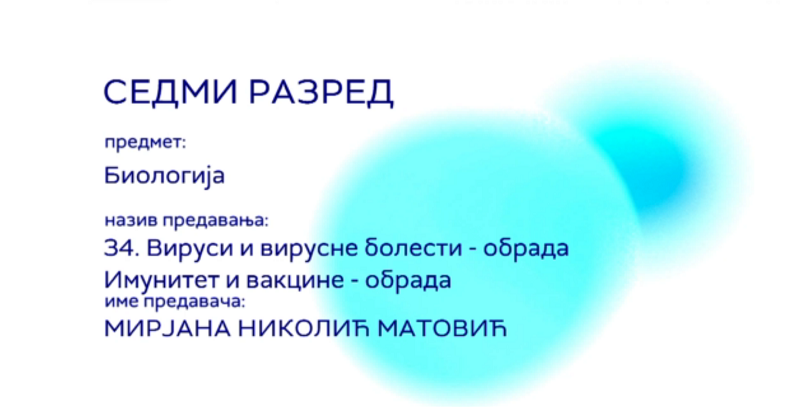 СЕДМИ РАЗРЕД

предмет:

Биологија

назив предавања:

34. Вируси и вирусне болести - обрада
Имунитет и вакцине - обрада

име предавача:

МИРЈАНА НИКОЛИЋ МАТОВИЋ